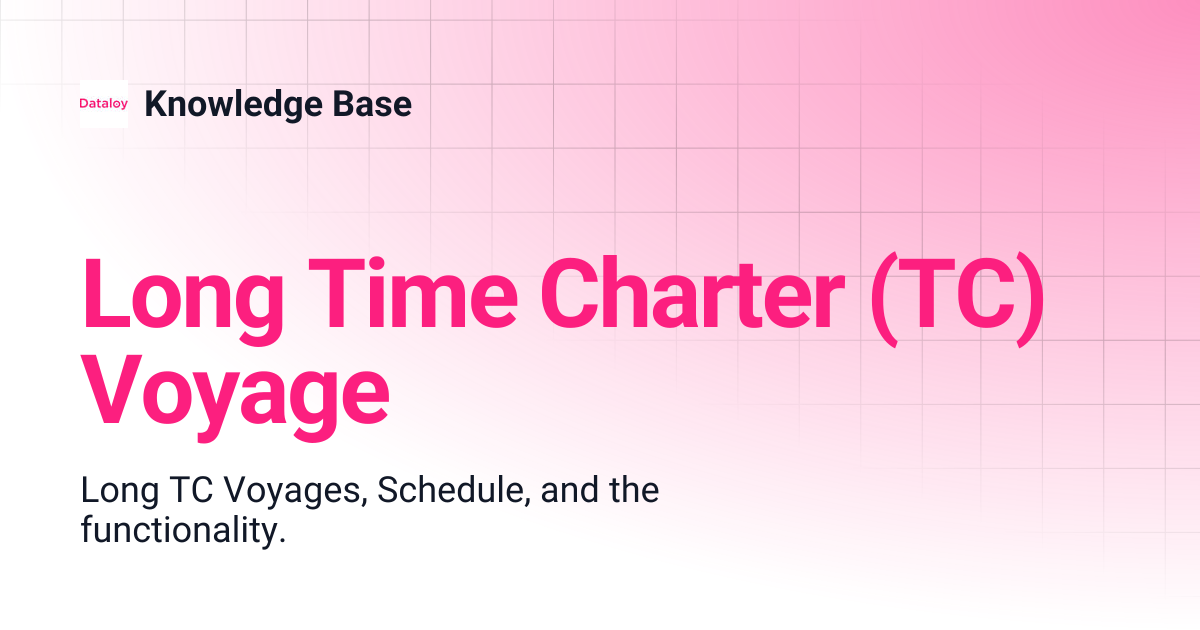 Dataloy Knowledge Base

Long Time Charter (TC) Voyage

Long TC Voyages, Schedule, and the functionality.